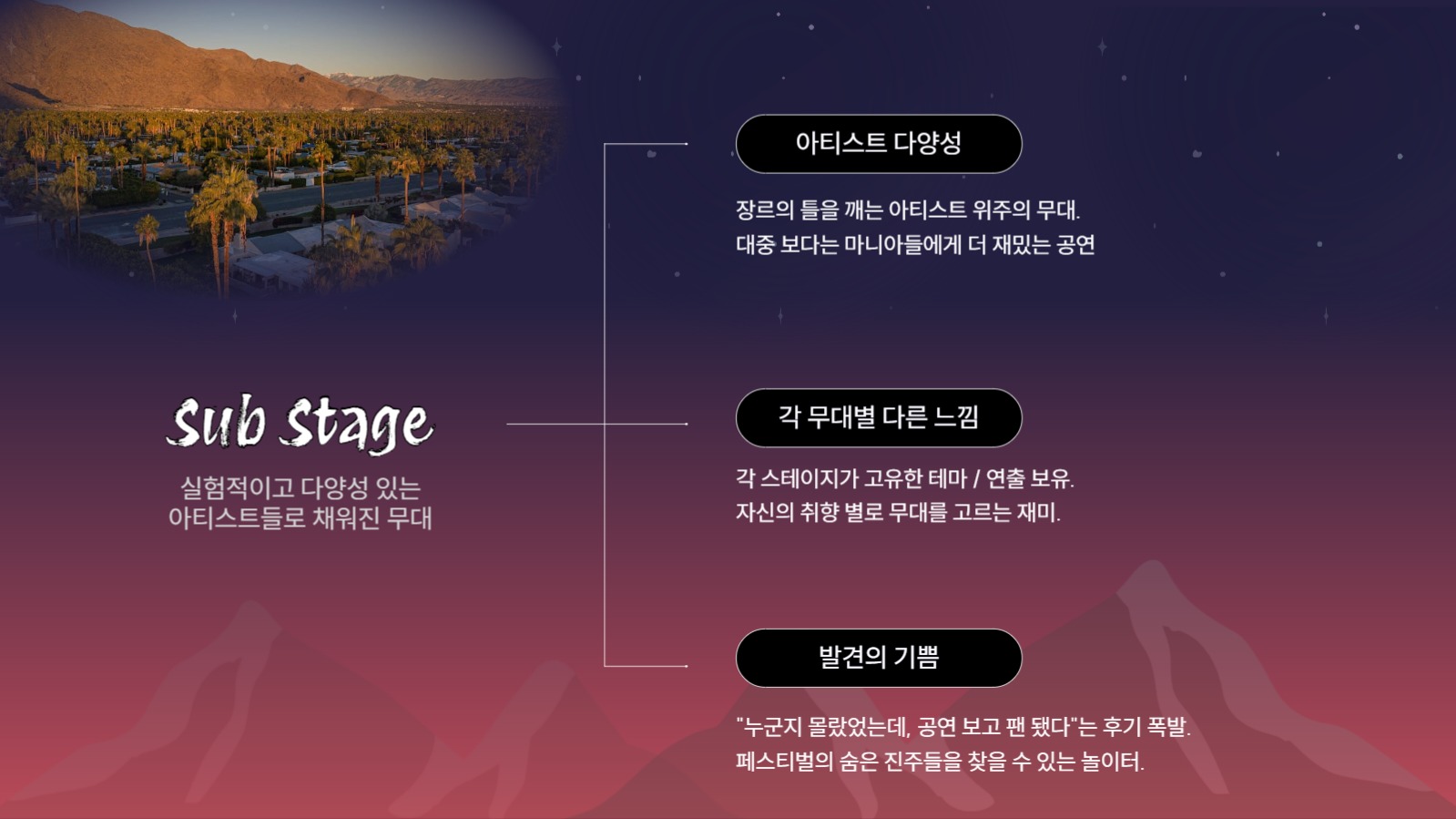 Sub Stage

실험적이고 다양성 있는 아티스트들로 채워진 무대

아티스트 다양성

장르의 틀을 깨는 아티스트 위주의 무대.
대중 보다는 마니아들에게 더 재밌는 공연

각 무대별 다른 느낌

각 스테이지가 고유한 테마 / 연출 보유.
자신의 취향 별로 무대를 고르는 재미.

발견의 기쁨

"누군지 몰랐었는데, 공연 보고 팬 됐다"는 후기 폭발.
페스티벌의 숨은 진주들을 찾을 수 있는 놀이터.